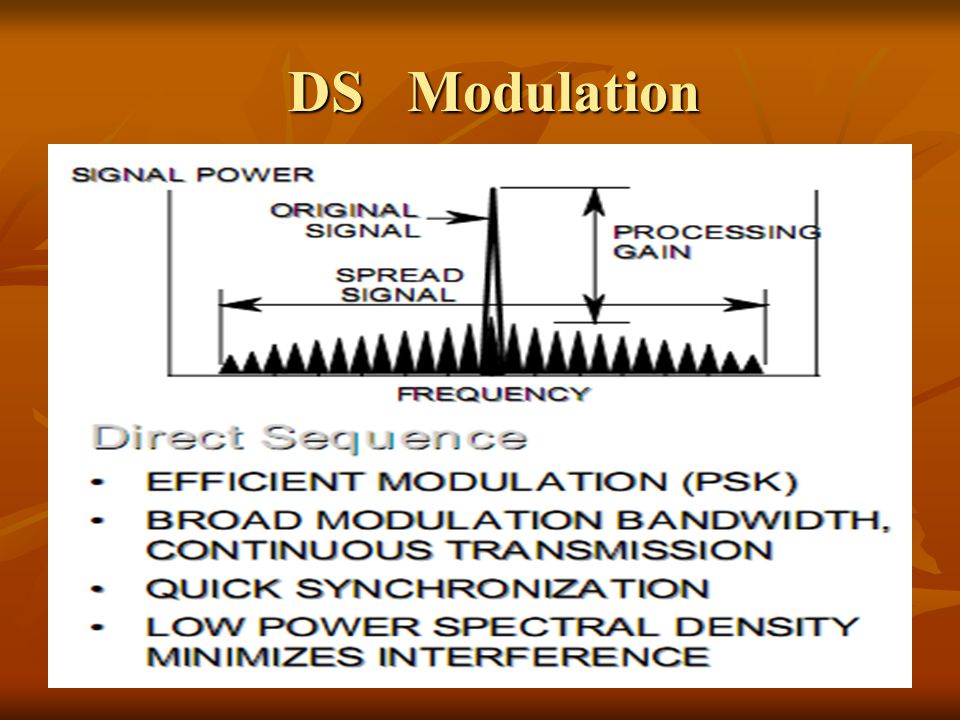 DS Modulation

SIGNAL POWER

ORIGINAL SIGNAL

PROCESSING GAIN

SPREAD SIGNAL

FREQUENCY

Direct Sequence

- EFFICIENT MODULATION (PSK)
- BROAD MODULATION BANDWIDTH, CONTINUOUS TRANSMISSION
- QUICK SYNCHRONIZATION
- LOW POWER SPECTRAL DENSITY MINIMIZES INTERFERENCE